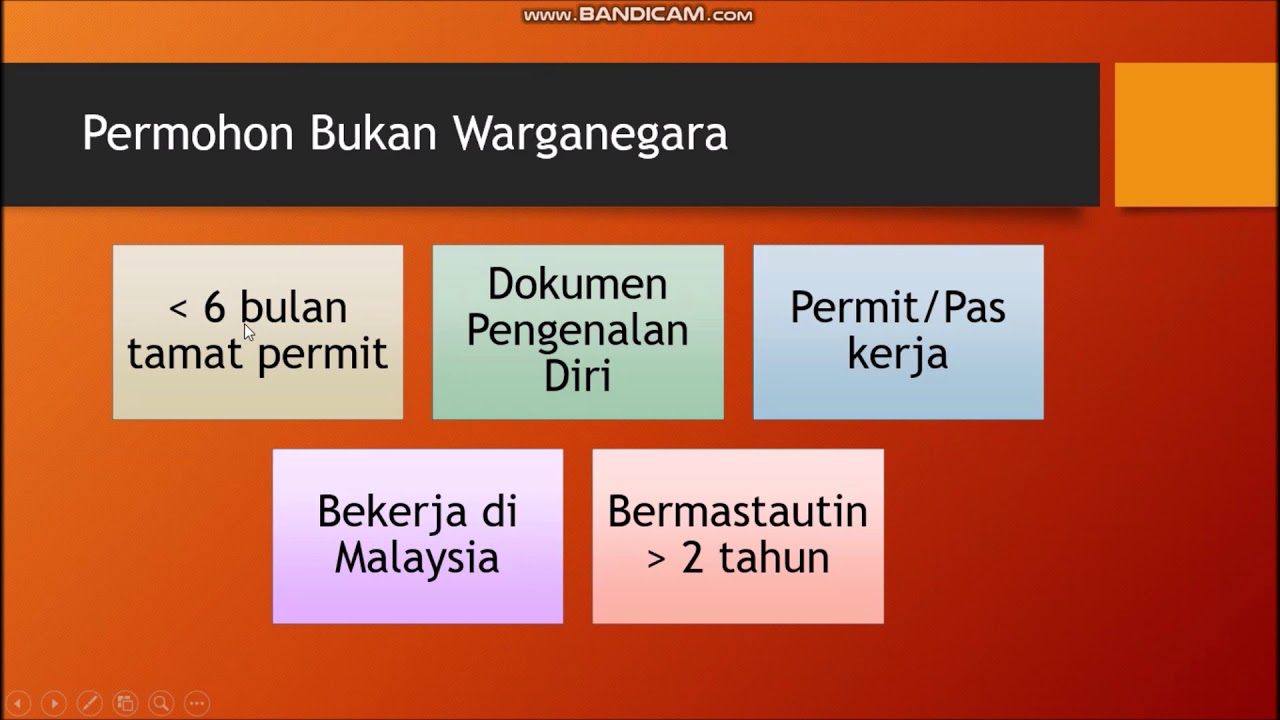 www.BANDICAM.com

Permohon Bukan Warganegara

< 6 bulan tamat permit

Dokumen Pengenalan Diri

Permit/Pas kerja

Bekerja di Malaysia

Bermastautin > 2 tahun